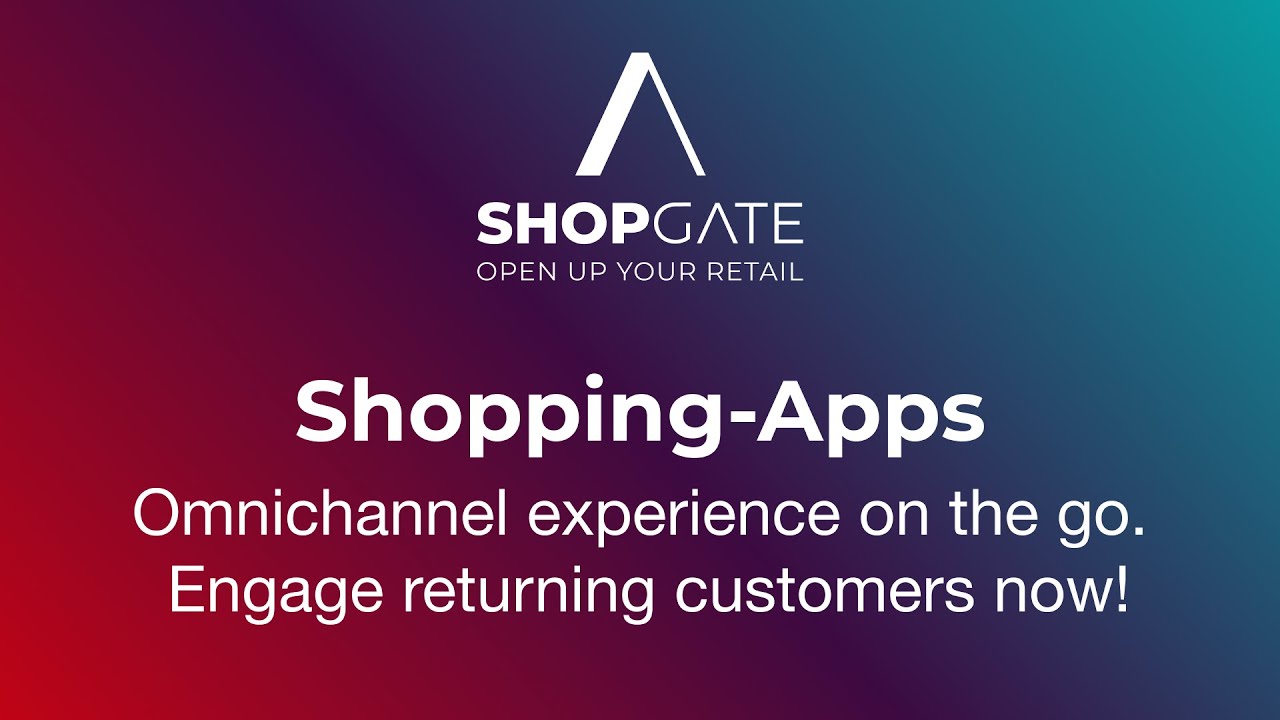 SHOPGATE
OPEN UP YOUR RETAIL

Shopping-Apps
Omnichannel experience on the go. Engage returning customers now!